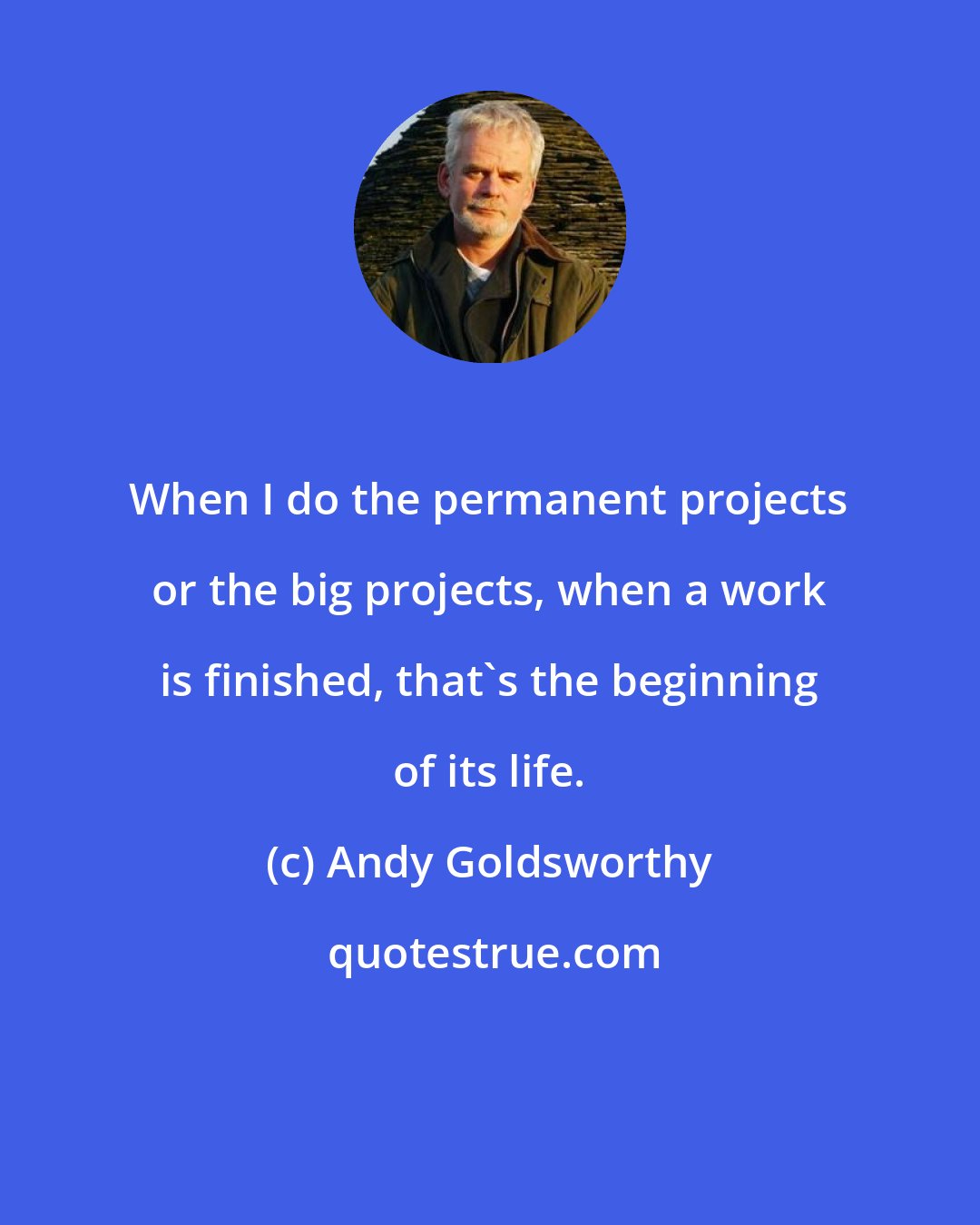 When I do the permanent projects or the big projects, when a work is finished, that`s the beginning of its life.

(c) Andy Goldsworthy

quotestrue.com